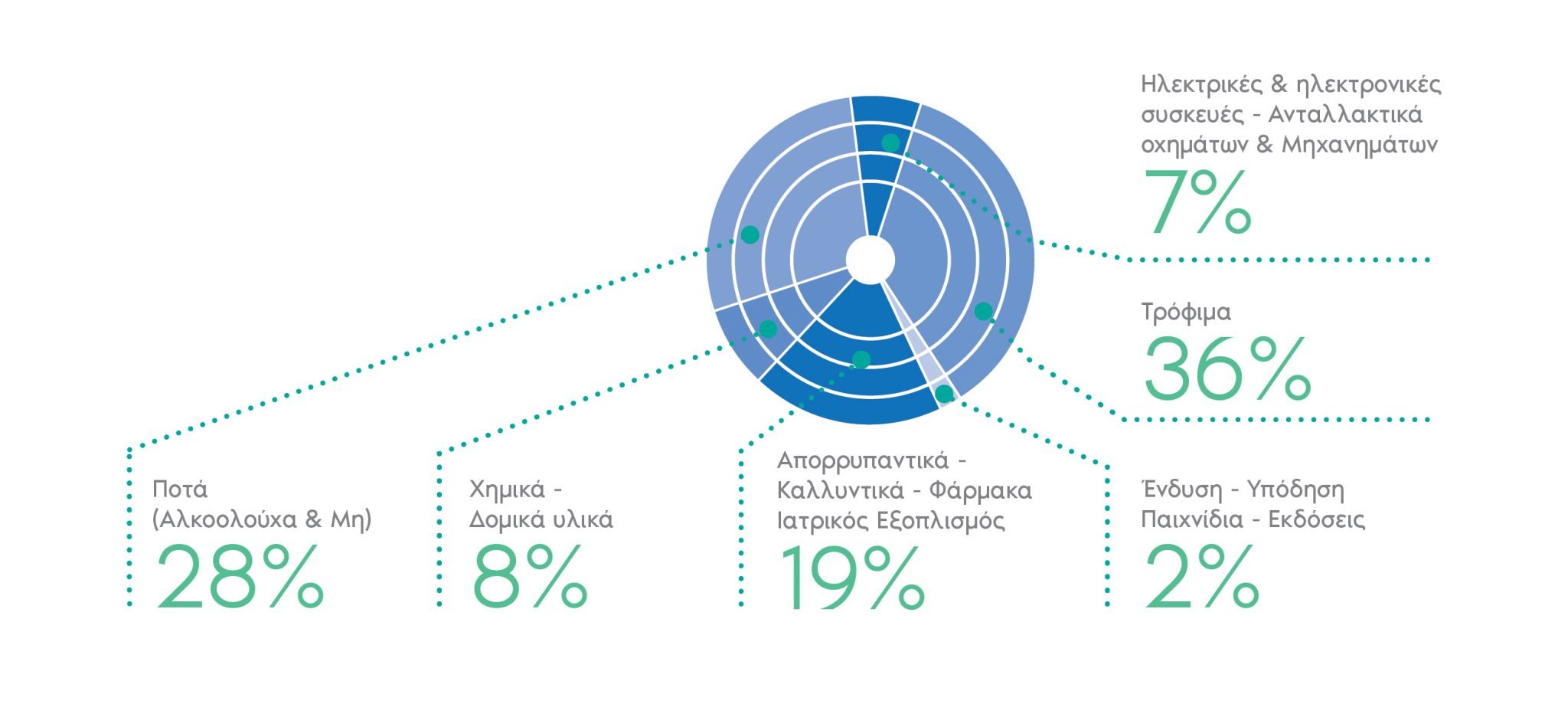 Ηλεκτρικές & ηλεκτρονικές συσκευές - Ανταλλακτικά οχημάτων & Μηχανημάτων
7%

Τρόφιμα
36%

Ποτά (Αλκοολούχα & Μη)
28%

Χημικά - Δομικά υλικά
8%

Απορρυπαντικά - Καλλυντικά - Φάρμακα Ιατρικός Εξοπλισμός
19%

Ένδυση - Υπόδηση Παιχνίδια - Εκδόσεις
2%